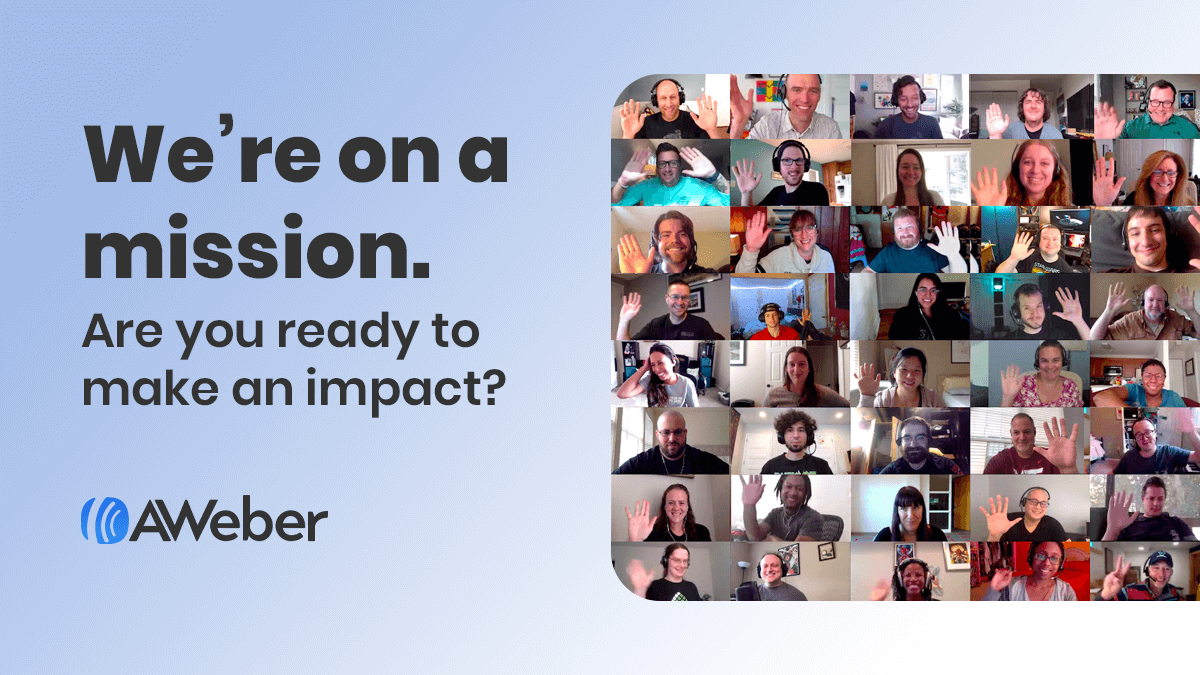 We're on a mission.

Are you ready to make an impact?

AWeber